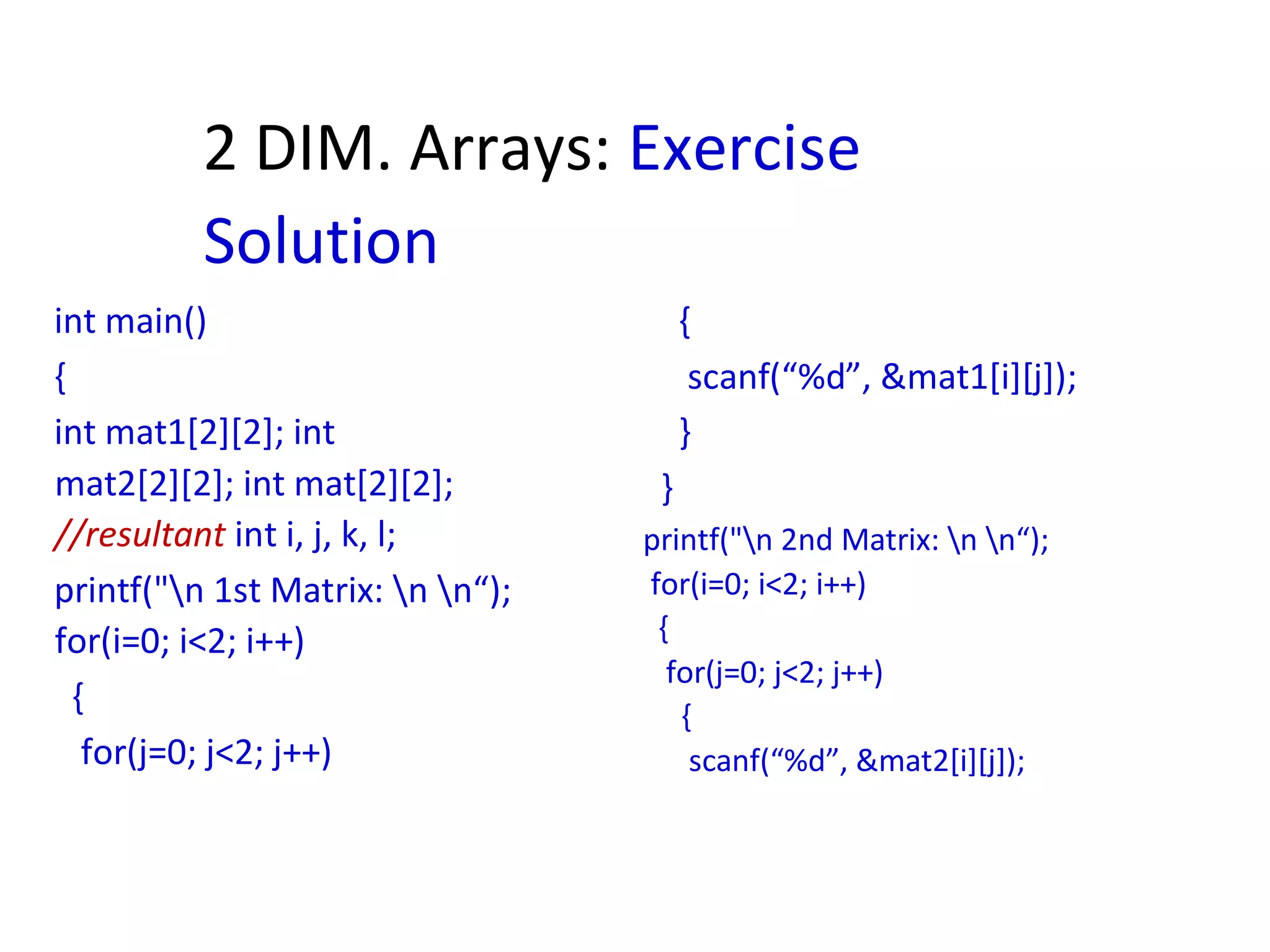 2 DIM. Arrays: Exercise Solution

int main()
{
int mat1[2][2]; int mat2[2][2]; int mat[2][2]; //resultant int i, j, k, l;
printf("\n 1st Matrix: \n \n“);
for(i=0; i<2; i++)
{
for(j=0; j<2; j++)

{
scanf(“%d”, &mat1[i][j]);
}
}
printf("\n 2nd Matrix: \n \n“);
for(i=0; i<2; i++)
{
for(j=0; j<2; j++)
{
scanf(“%d”, &mat2[i][j]);